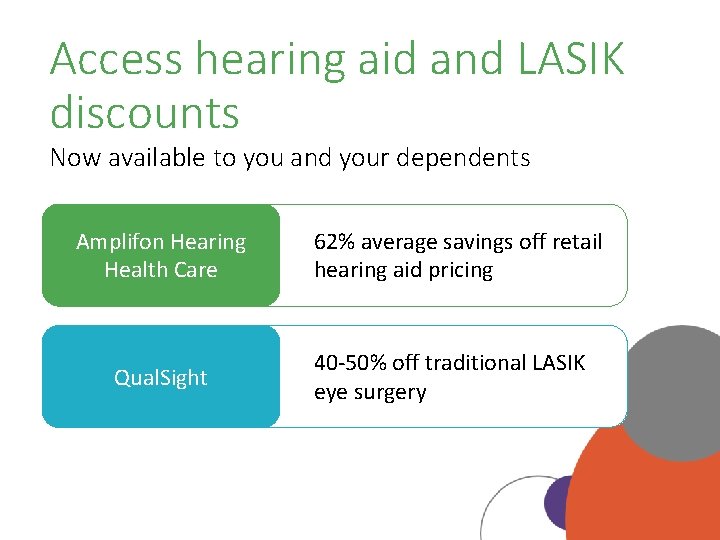 Access hearing aid and LASIK discounts

Now available to you and your dependents

Amplifon Hearing Health Care

62% average savings off retail hearing aid pricing

QualSight

40-50% off traditional LASIK eye surgery